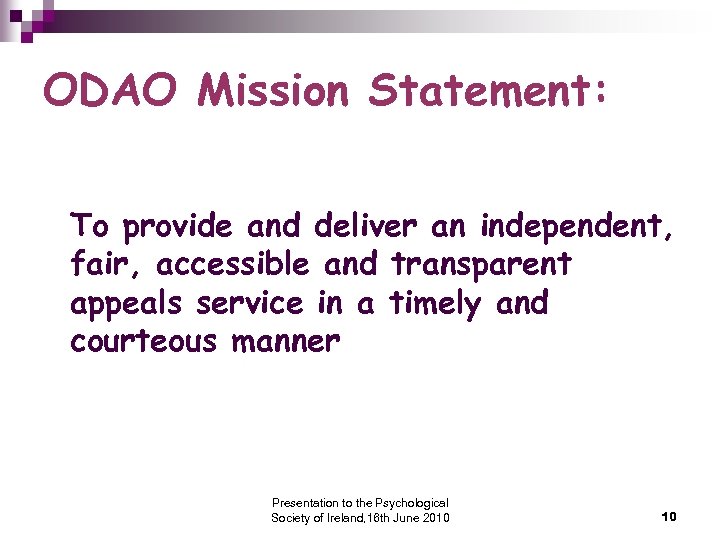 ODAO Mission Statement:

To provide and deliver an independent, fair, accessible and transparent appeals service in a timely and courteous manner

Presentation to the Psychological Society of Ireland,16th June 2010

10